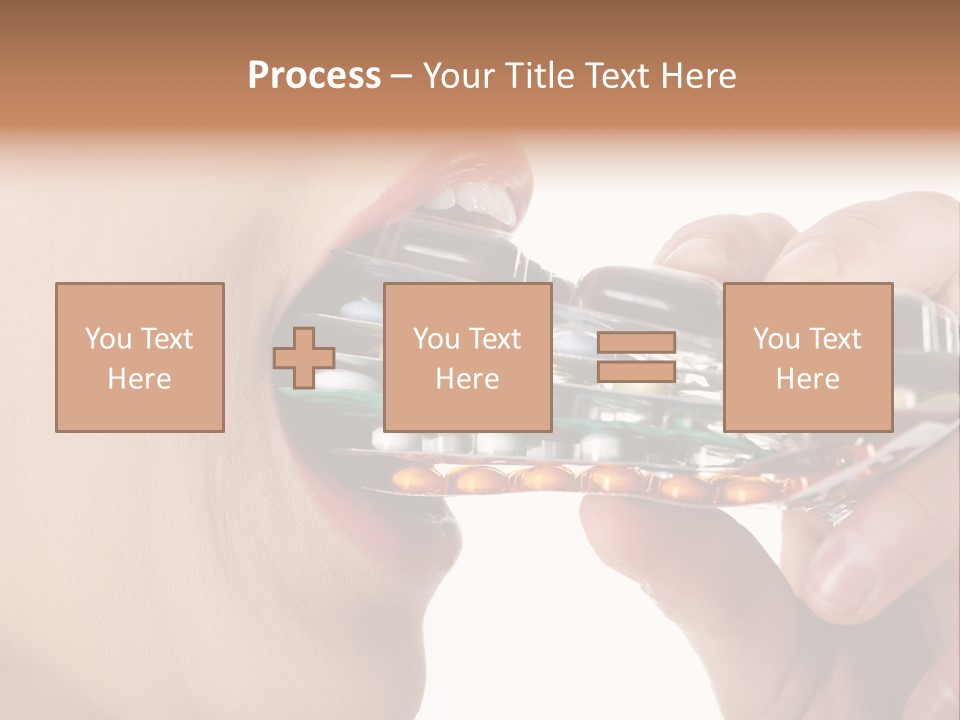 Process – Your Title Text Here

You Text Here

You Text Here

You Text Here